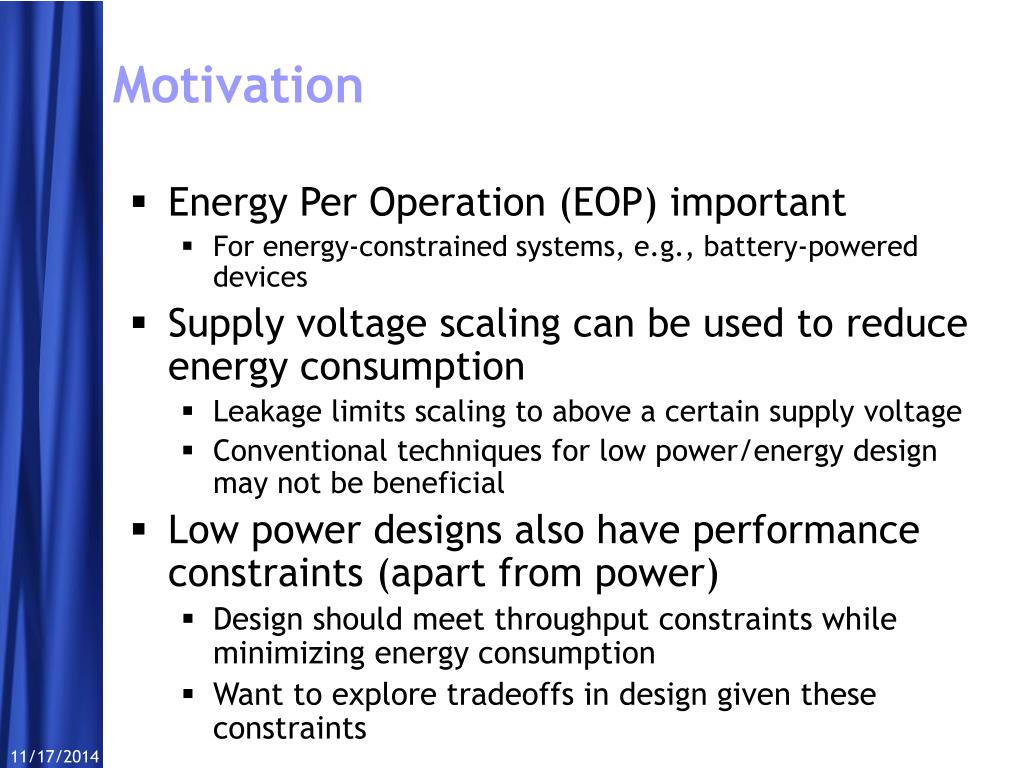 Motivation

▪ Energy Per Operation (EOP) important
▪ For energy-constrained systems, e.g., battery-powered devices
▪ Supply voltage scaling can be used to reduce energy consumption
▪ Leakage limits scaling to above a certain supply voltage
▪ Conventional techniques for low power/energy design may not be beneficial
▪ Low power designs also have performance constraints (apart from power)
▪ Design should meet throughput constraints while minimizing energy consumption
▪ Want to explore tradeoffs in design given these constraints

11/17/2014